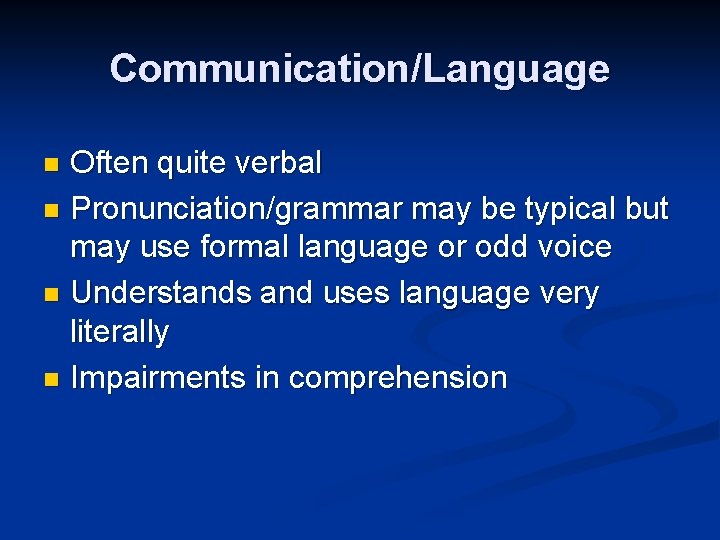 Communication/Language

- Often quite verbal
- Pronunciation/grammar may be typical but may use formal language or odd voice
- Understands and uses language very literally
- Impairments in comprehension